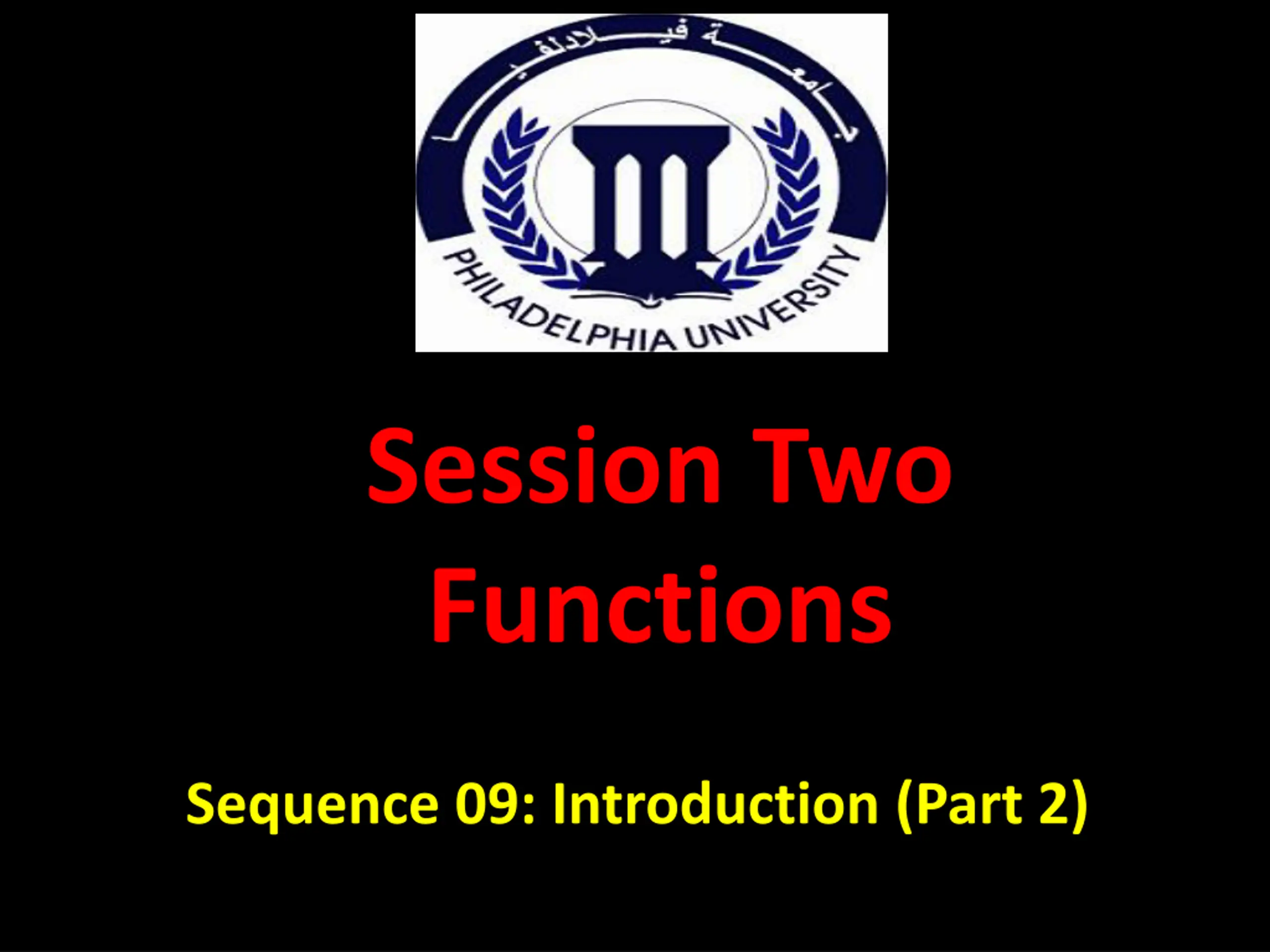 جامعة فيلادلفيا

PHILADELPHIA UNIVERSITY

Session Two
Functions

Sequence 09: Introduction (Part 2)